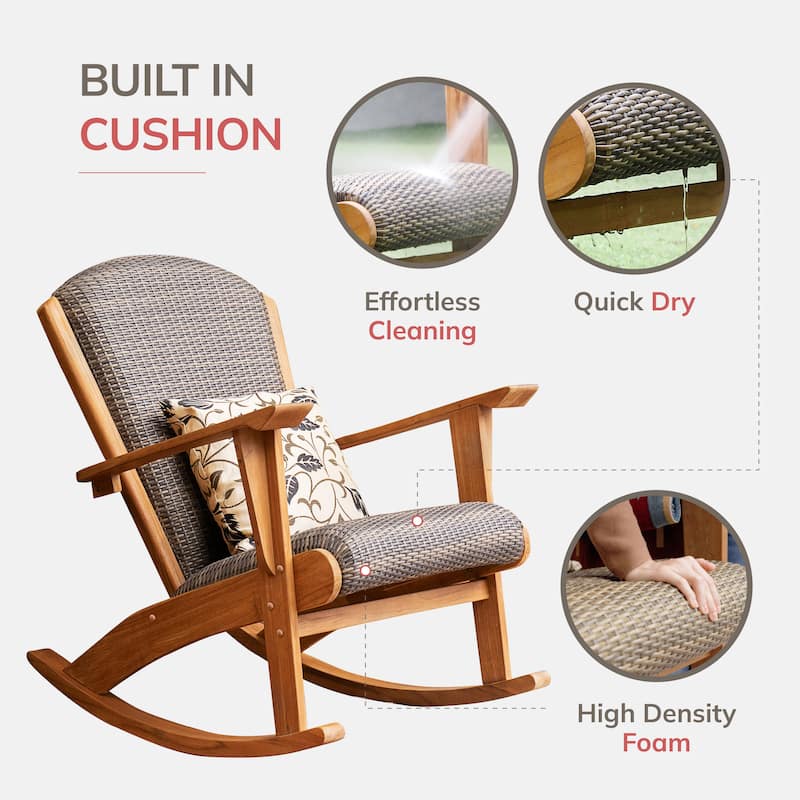 BUILT IN
CUSHION

Effortless
Cleaning

Quick Dry

High Density
Foam